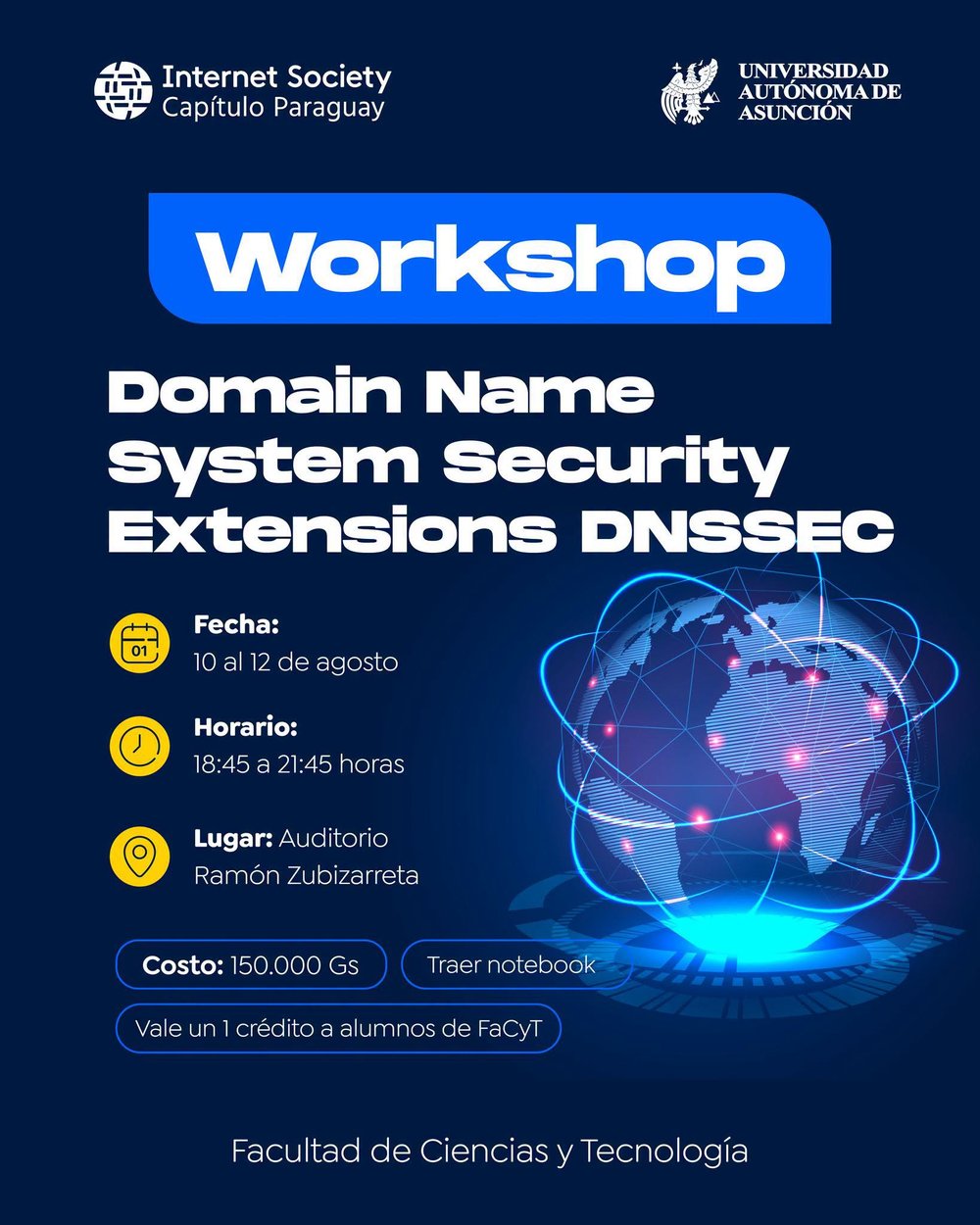 Internet Society
Capítulo Paraguay

UNIVERSIDAD AUTÓNOMA DE ASUNCIÓN

Workshop

Domain Name System Security Extensions DNSSEC

01

Fecha:
10 al 12 de agosto

Horario:
18:45 a 21:45 horas

Lugar: Auditorio Ramón Zubizarreta

Costo: 150.000 Gs

Traer notebook

Vale un 1 crédito a alumnos de FaCyT

Facultad de Ciencias y Tecnología